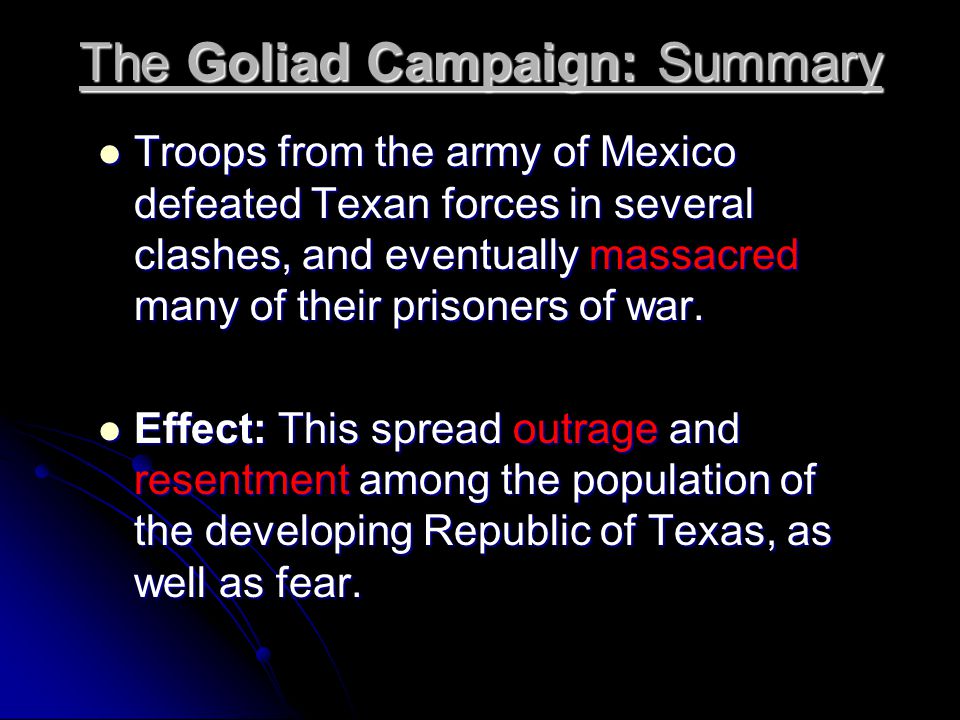 The Goliad Campaign: Summary

- Troops from the army of Mexico defeated Texan forces in several clashes, and eventually massacred many of their prisoners of war.

- Effect: This spread outrage and resentment among the population of the developing Republic of Texas, as well as fear.